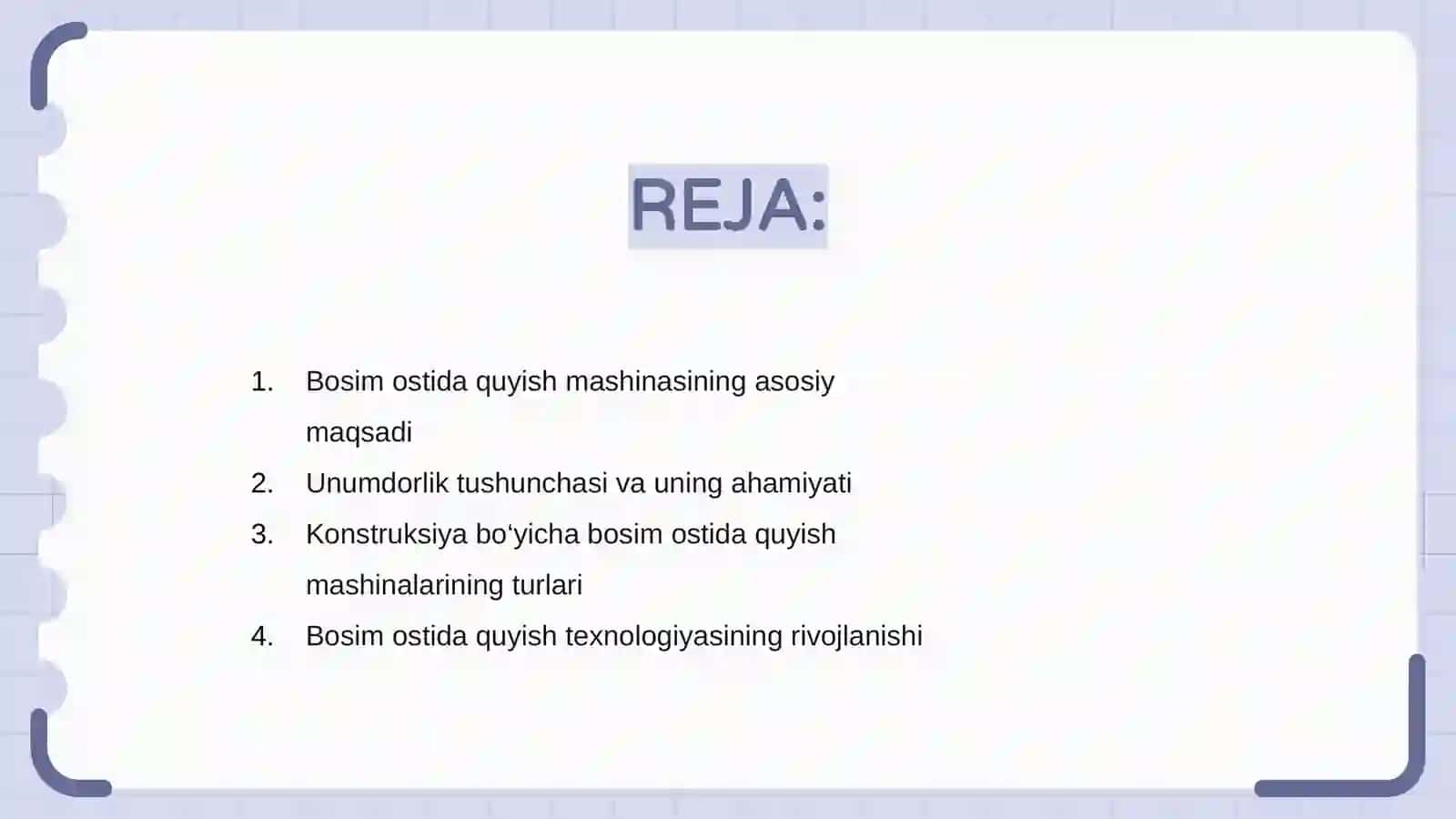 REJA:

1. Bosim ostida quyish mashinasining asosiy maqsadi
2. Unumdorlik tushunchasi va uning ahamiyati
3. Konstruksiya bo‘yicha bosim ostida quyish mashinalarining turlari
4. Bosim ostida quyish texnologiyasining rivojlanishi